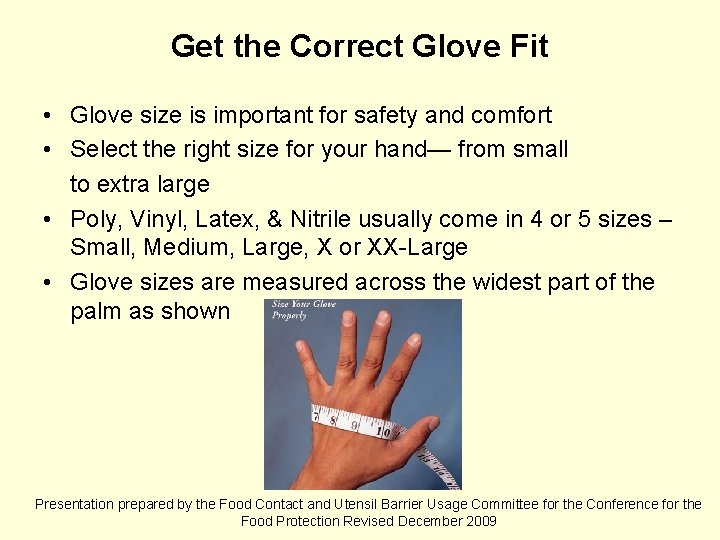 Get the Correct Glove Fit

• Glove size is important for safety and comfort
• Select the right size for your hand— from small to extra large
• Poly, Vinyl, Latex, & Nitrile usually come in 4 or 5 sizes – Small, Medium, Large, X or XX-Large
• Glove sizes are measured across the widest part of the palm as shown

Size Your Glove Properly

7 8 9 10

Presentation prepared by the Food Contact and Utensil Barrier Usage Committee for the Conference for the Food Protection Revised December 2009